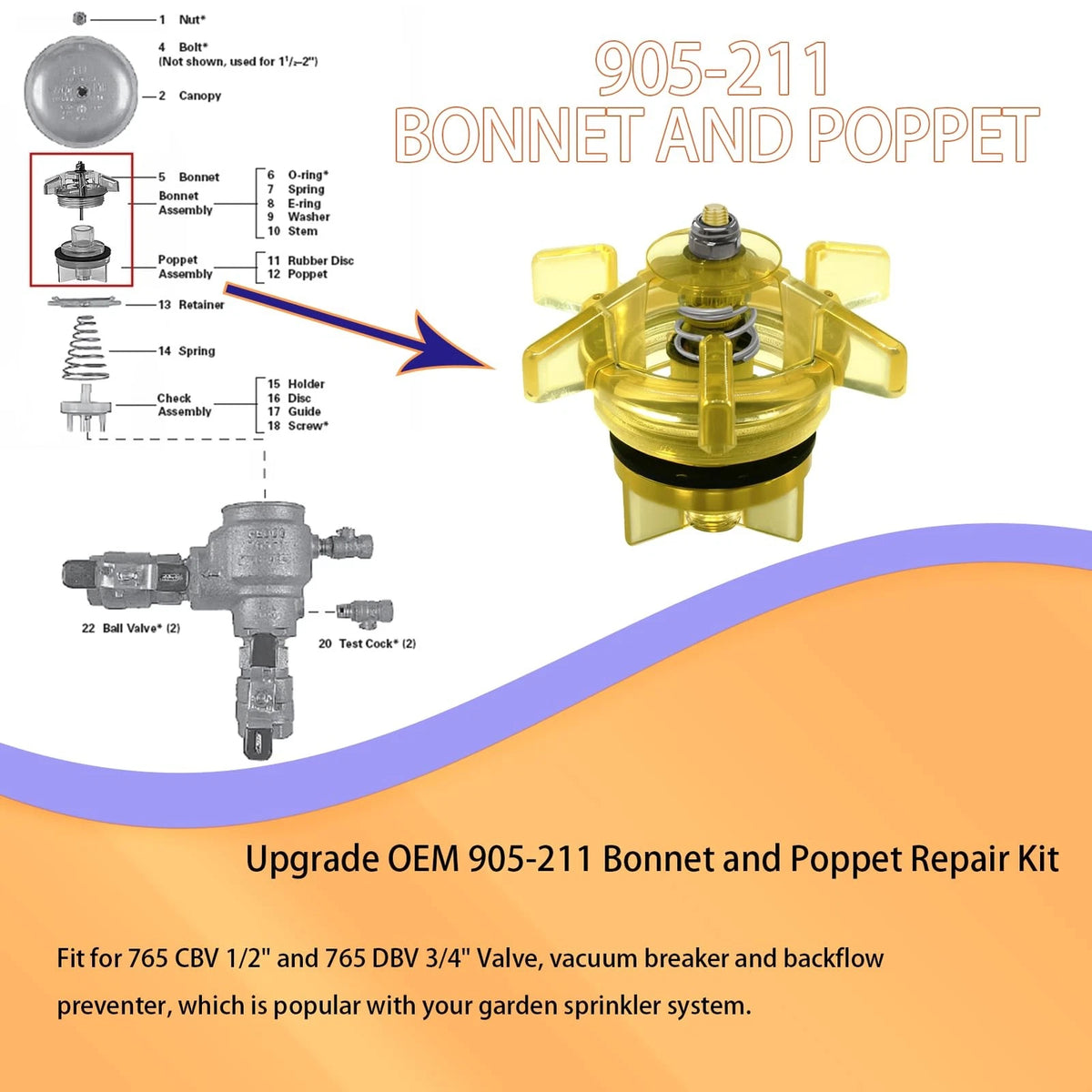 1 Nut*

4 Bolt*
(Not shown, used for $1^1/_2$–2")

2 Canopy

5 Bonnet

Bonnet Assembly

6 O-ring*
7 Spring
8 E-ring
9 Washer
10 Stem

Poppet Assembly

11 Rubber Disc
12 Poppet

13 Retainer

14 Spring

Check Assembly

15 Holder
16 Disc
17 Guide
18 Screw*

22 Ball Valve* (2)

20 Test Cock* (2)

905-211
BONNET AND POPPET

Upgrade OEM 905-211 Bonnet and Poppet Repair Kit

Fit for 765 CBV 1/2" and 765 DBV 3/4" Valve, vacuum breaker and backflow preventer, which is popular with your garden sprinkler system.